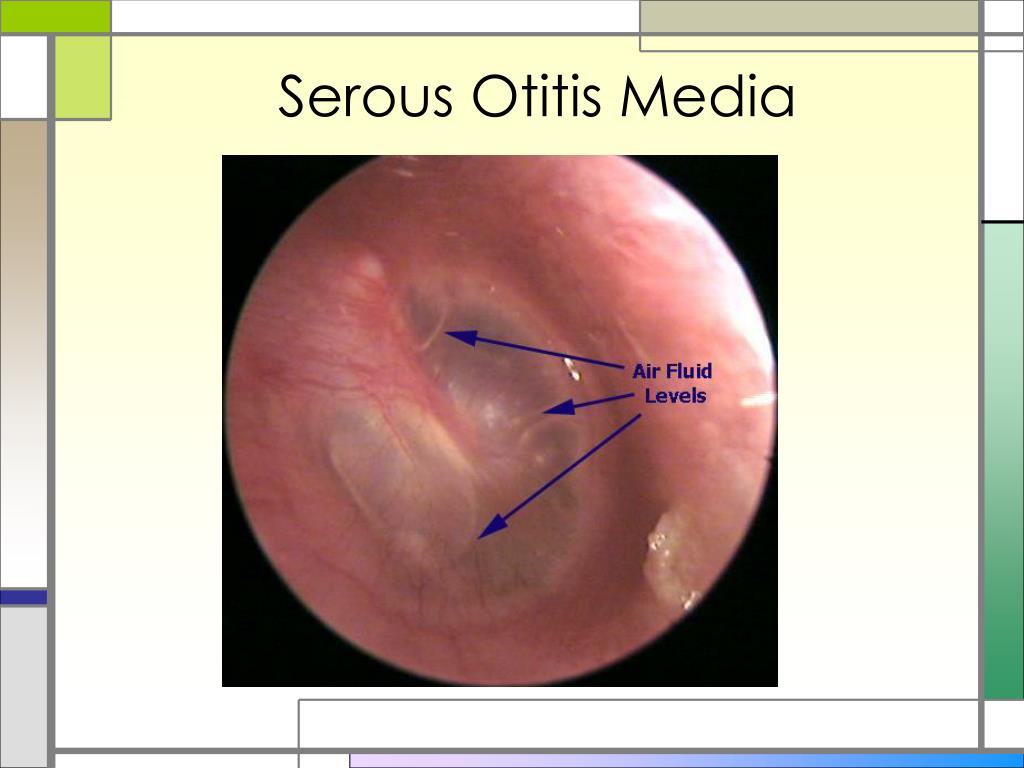 Serous Otitis Media

Air Fluid Levels